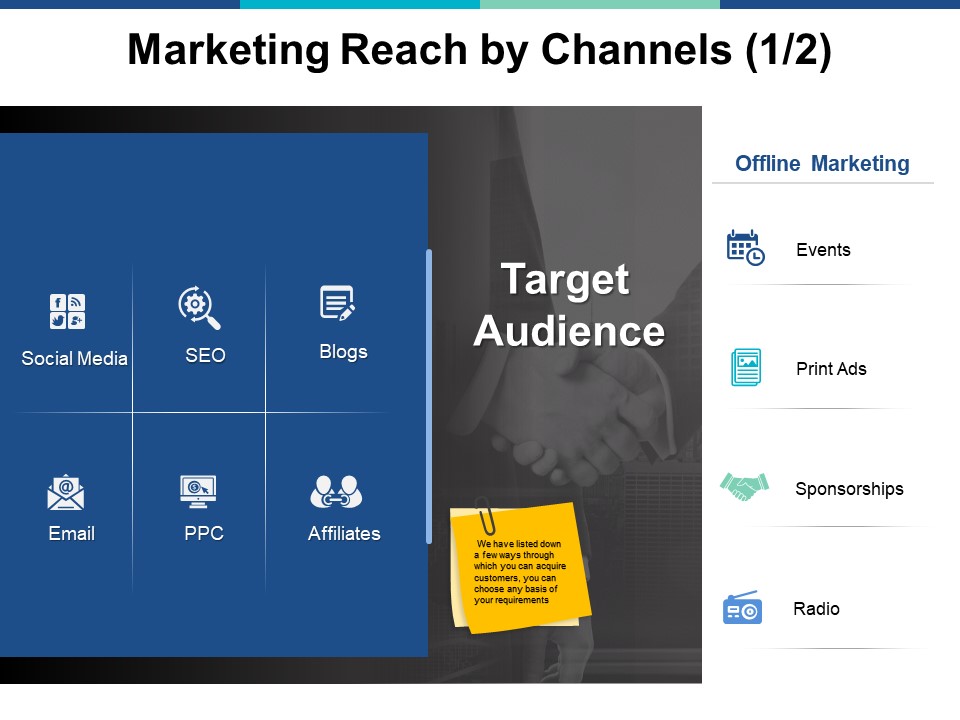 Marketing Reach by Channels (1/2)

Social Media

SEO

Blogs

Email

PPC

Affiliates

Target Audience

We have listed down a few ways through which you can acquire customers, you can choose any basis of your requirements

Offline Marketing

Events

Print Ads

Sponsorships

Radio